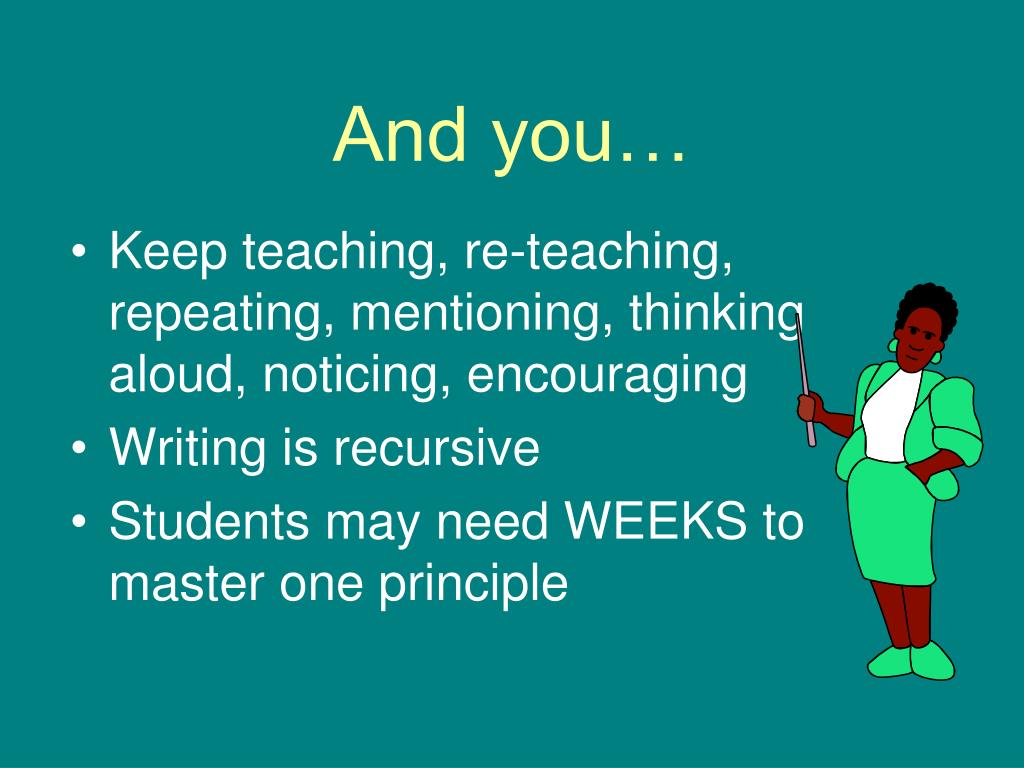 And you…

• Keep teaching, re-teaching, repeating, mentioning, thinking aloud, noticing, encouraging
• Writing is recursive
• Students may need WEEKS to master one principle